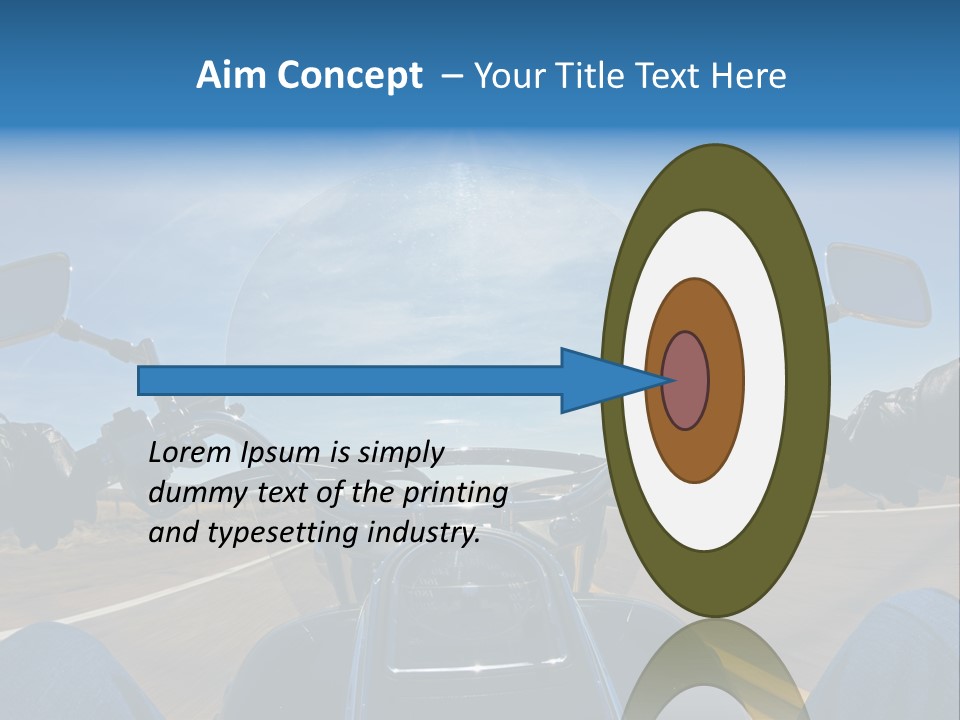 Aim Concept – Your Title Text Here

Lorem Ipsum is simply dummy text of the printing and typesetting industry.